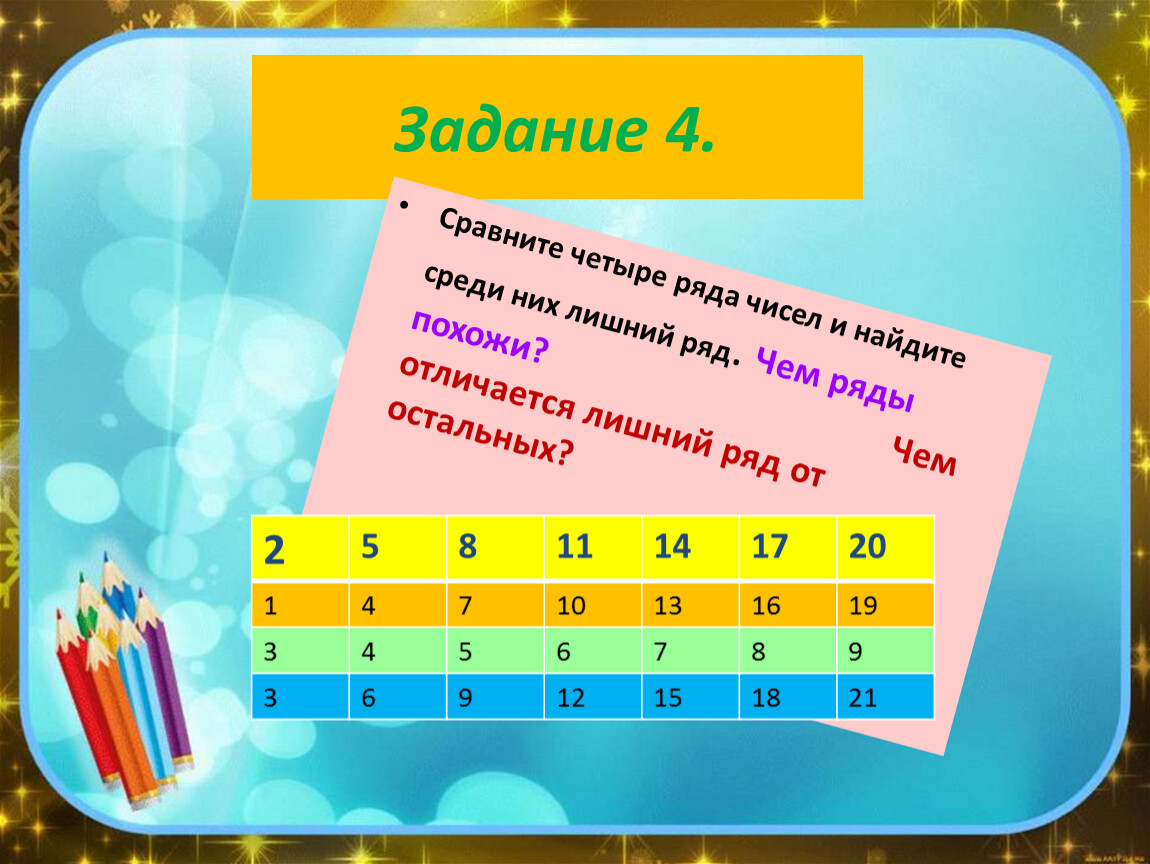 Задание 4.

• Сравните четыре ряда чисел и найдите среди них лишний ряд. Чем ряды похожи? Чем отличается лишний ряд от остальных?

| 2 | 5 | 8 | 11 | 14 | 17 | 20 |
|---|---|---|---|---|---|---|
| 1 | 4 | 7 | 10 | 13 | 16 | 19 |
| 3 | 4 | 5 | 6 | 7 | 8 | 9 |
| 3 | 6 | 9 | 12 | 15 | 18 | 21 |